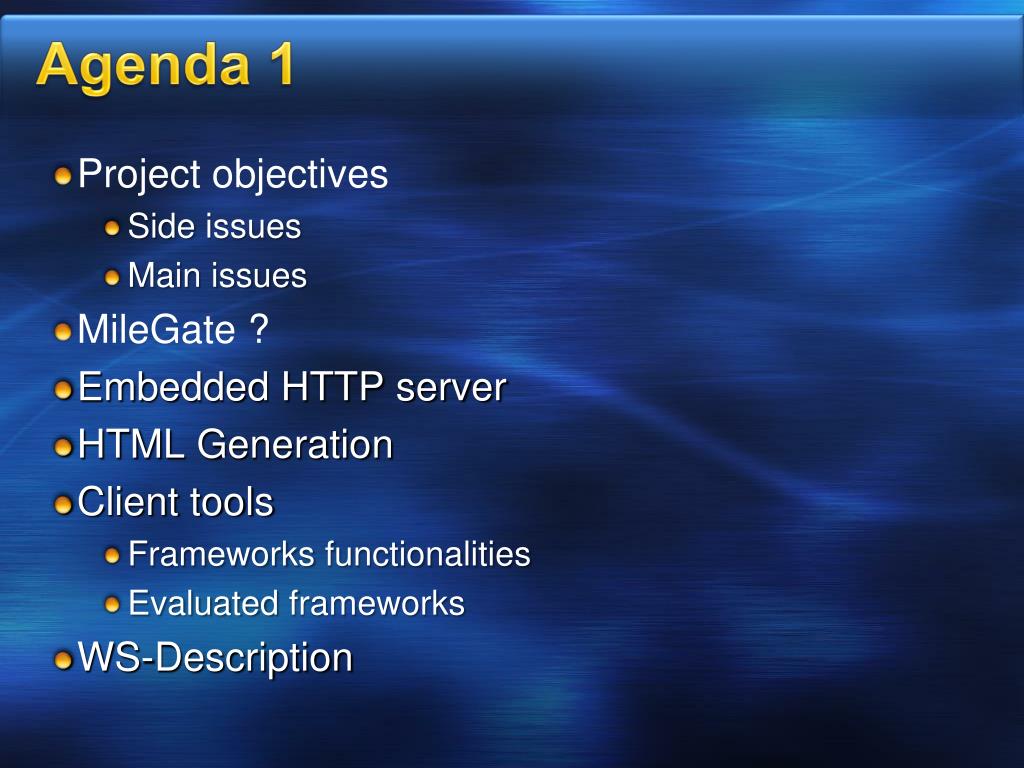 Agenda 1

Project objectives
Side issues
Main issues
MileGate ?
Embedded HTTP server
HTML Generation
Client tools
Frameworks functionalities
Evaluated frameworks
WS-Description